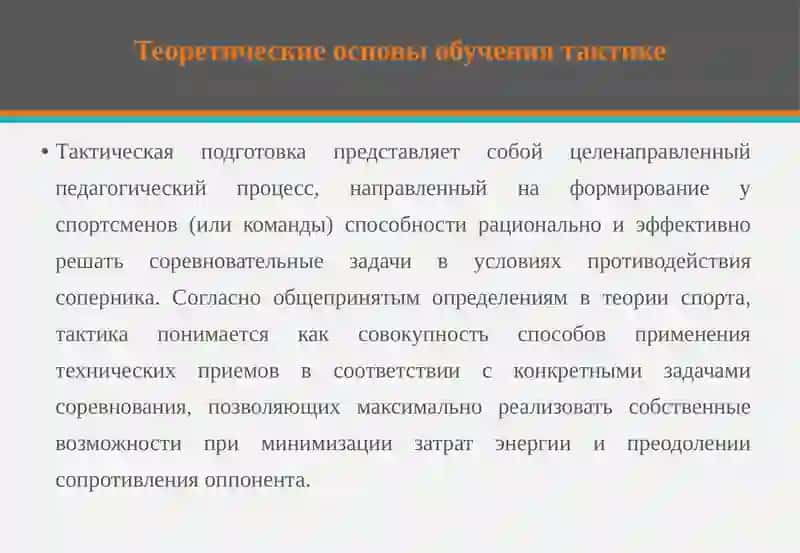 Теоретические основы обучения тактике

• Тактическая подготовка представляет собой целенаправленный педагогический процесс, направленный на формирование у спортсменов (или команды) способности рационально и эффективно решать соревновательные задачи в условиях противодействия соперника. Согласно общепринятым определениям в теории спорта, тактика понимается как совокупность способов применения технических приемов в соответствии с конкретными задачами соревнования, позволяющих максимально реализовать собственные возможности при минимизации затрат энергии и преодолении сопротивления оппонента.